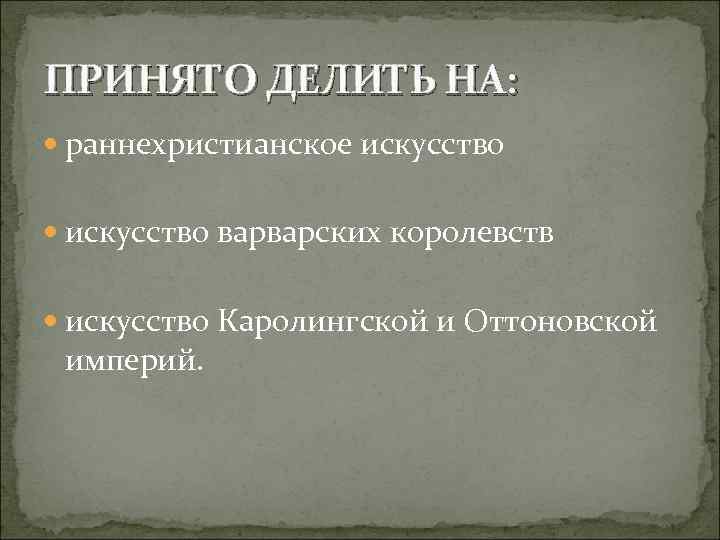 ПРИНЯТО ДЕЛИТЬ НА:

раннехристианское искусство

искусство варварских королевств

искусство Каролингской и Оттоновской империй.